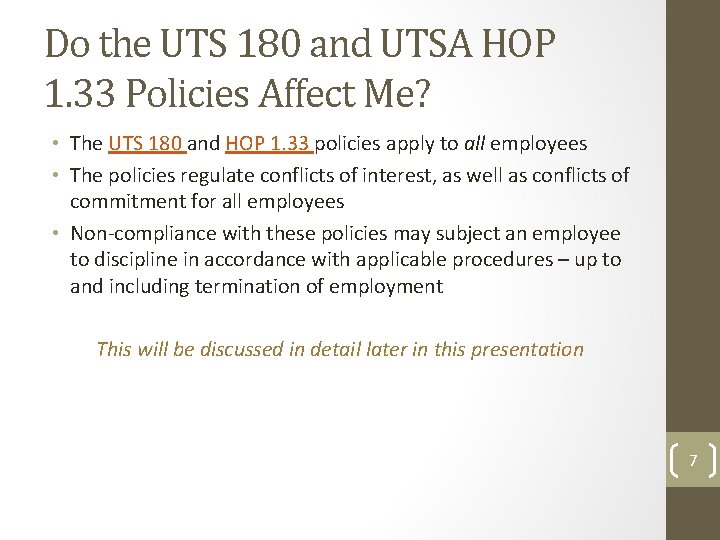 Do the UTS 180 and UTSA HOP 1.33 Policies Affect Me?

• The UTS 180 and HOP 1.33 policies apply to all employees
• The policies regulate conflicts of interest, as well as conflicts of commitment for all employees
• Non-compliance with these policies may subject an employee to discipline in accordance with applicable procedures – up to and including termination of employment

This will be discussed in detail later in this presentation

7